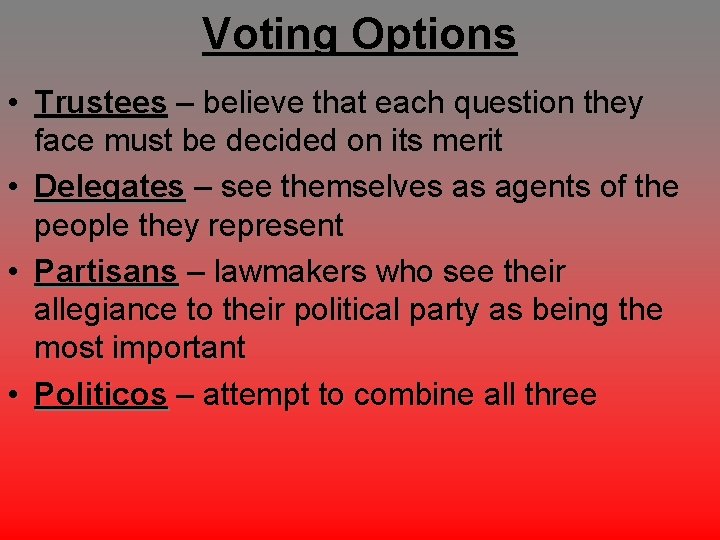 Voting Options

• Trustees – believe that each question they face must be decided on its merit
• Delegates – see themselves as agents of the people they represent
• Partisans – lawmakers who see their allegiance to their political party as being the most important
• Politicos – attempt to combine all three